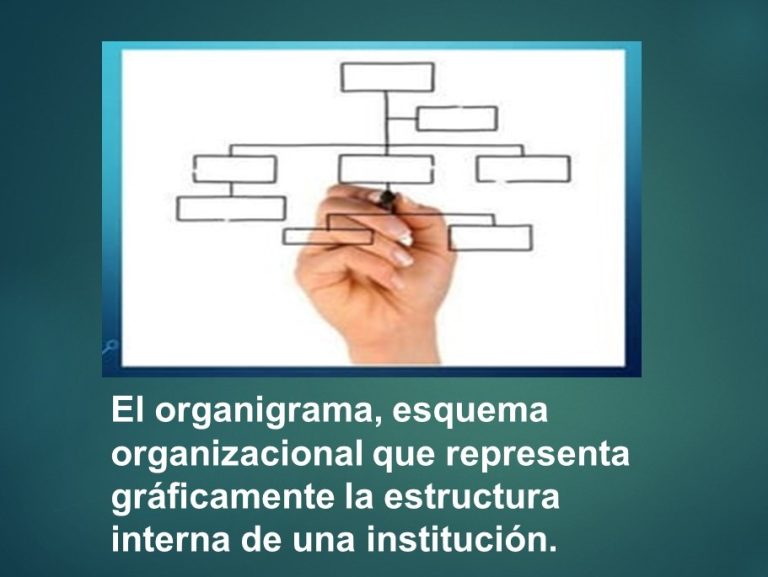 El organigrama, esquema organizacional que representa gráficamente la estructura interna de una institución.